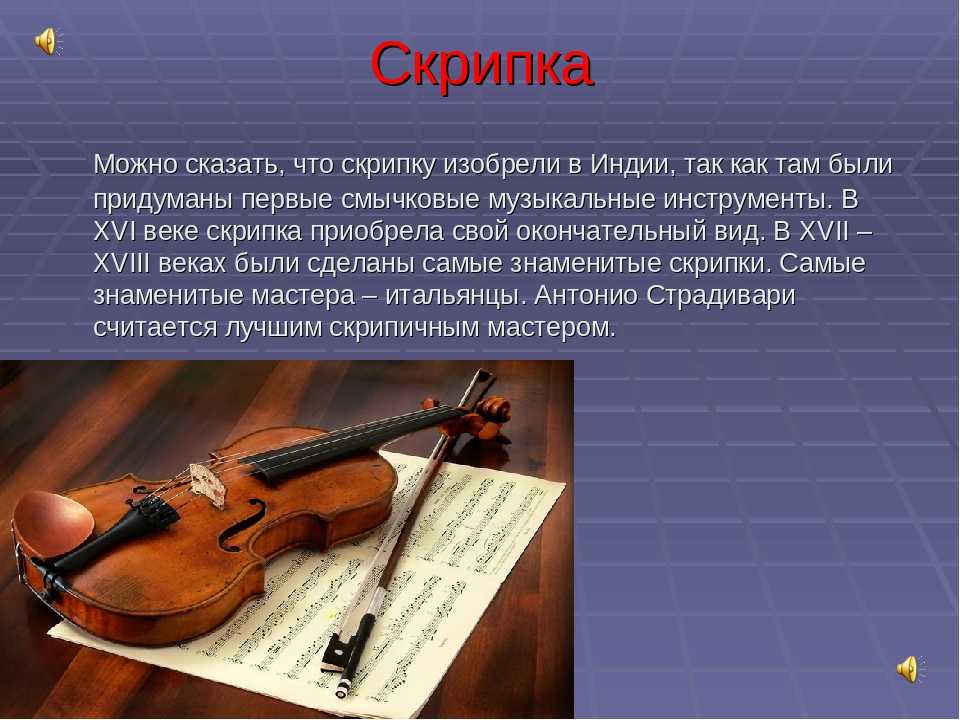 Скрипка

Можно сказать, что скрипку изобрели в Индии, так как там были придуманы первые смычковые музыкальные инструменты. В XVI веке скрипка приобрела свой окончательный вид. В XVII – XVIII веках были сделаны самые знаменитые скрипки. Самые знаменитые мастера – итальянцы. Антонио Страдивари считается лучшим скрипичным мастером.